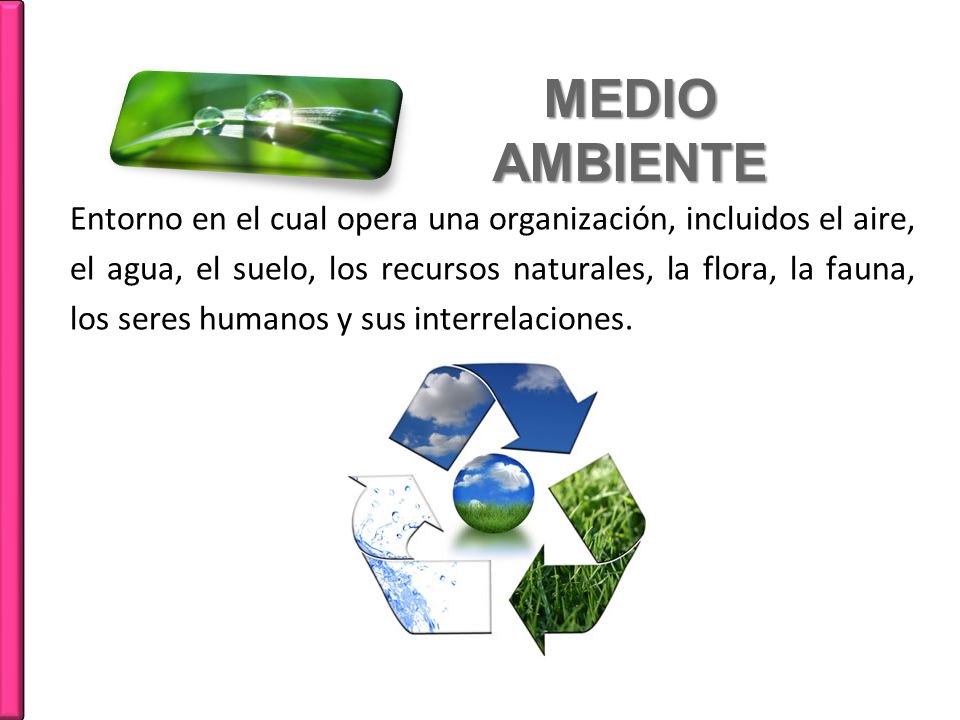 MEDIO AMBIENTE

Entorno en el cual opera una organización, incluidos el aire, el agua, el suelo, los recursos naturales, la flora, la fauna, los seres humanos y sus interrelaciones.